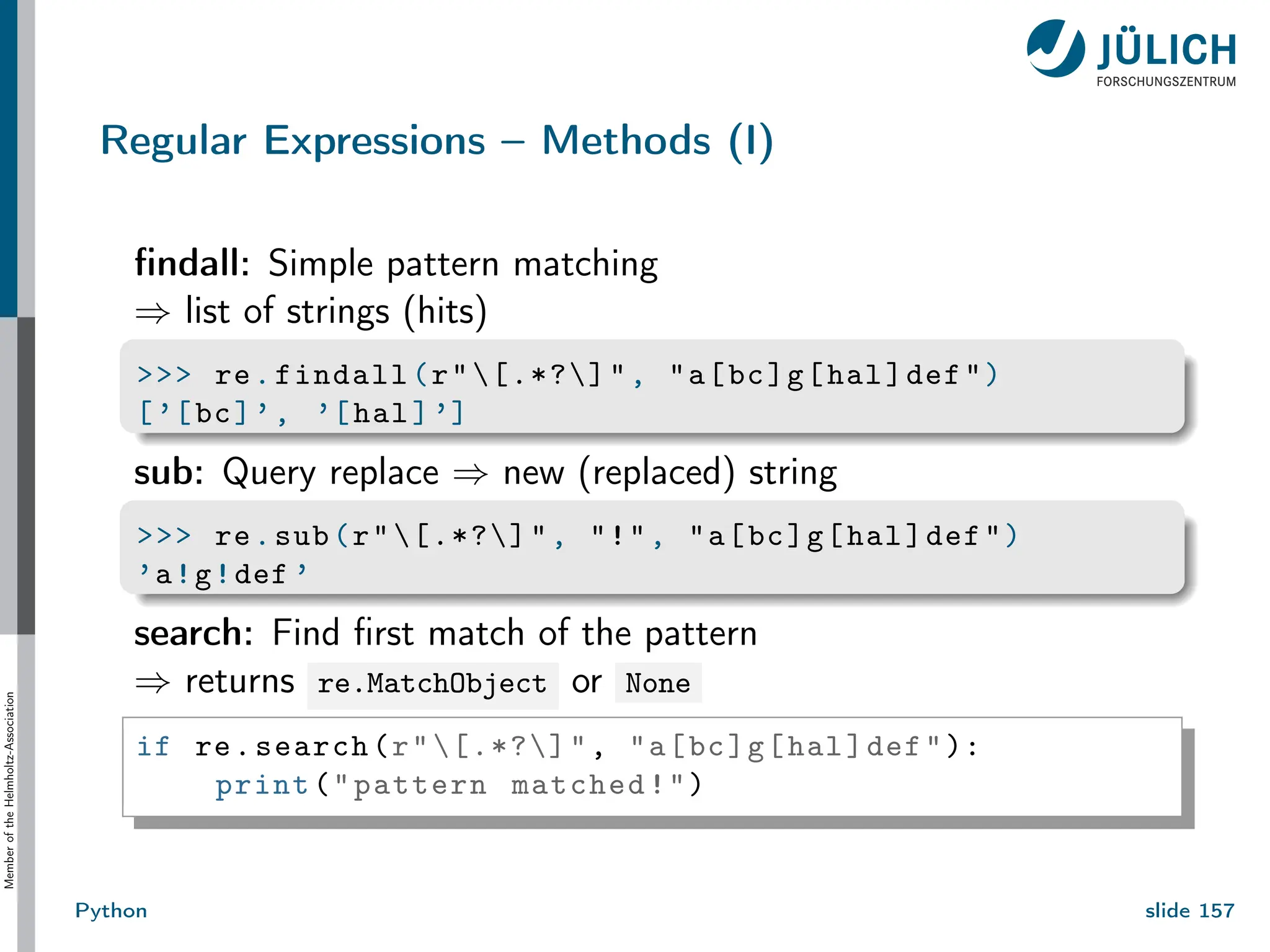 JÜLICH
FORSCHUNGSZENTRUM

Regular Expressions – Methods (I)

findall: Simple pattern matching
⇒ list of strings (hits)

>>> re.findall(r"\[.*?\]", "a[bc]g[hal]def")
['[bc]', '[hal]']

sub: Query replace ⇒ new (replaced) string

>>> re.sub(r"\[.*?\]", "!", "a[bc]g[hal]def")
'a!g!def'

search: Find first match of the pattern
⇒ returns re.MatchObject or None

if re.search(r"\[.*?\]", "a[bc]g[hal]def"):
    print("pattern matched!")

Member of the Helmholtz-Association

Python

slide 157